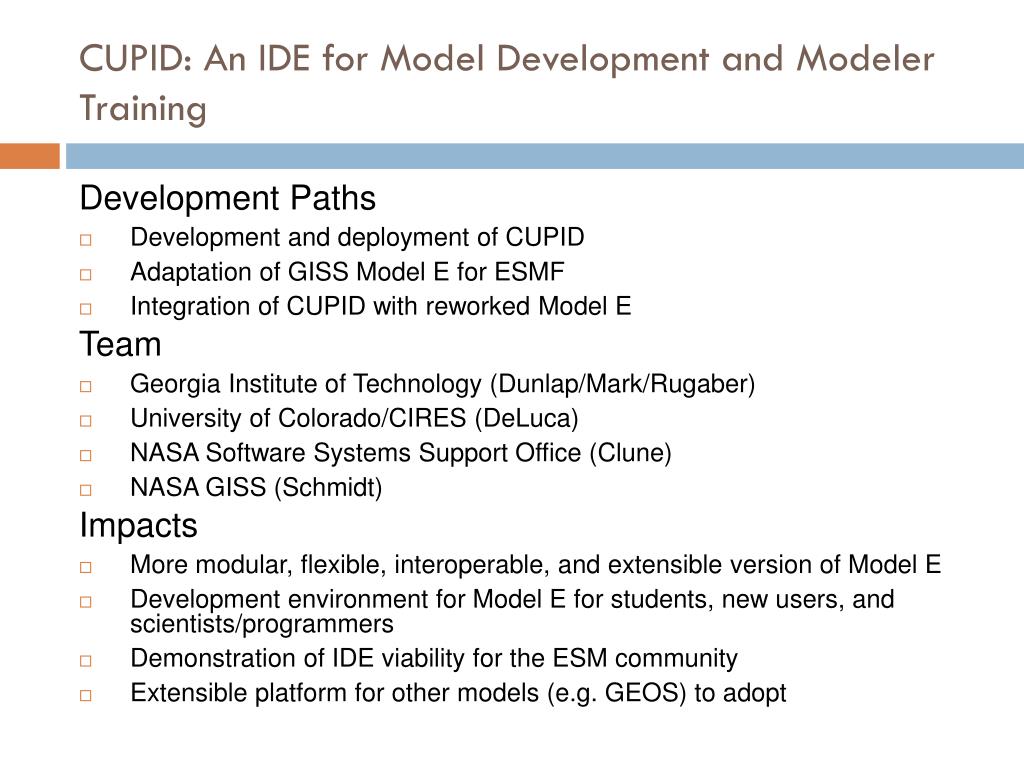 CUPID: An IDE for Model Development and Modeler Training

Development Paths
Development and deployment of CUPID
Adaptation of GISS Model E for ESMF
Integration of CUPID with reworked Model E

Team
Georgia Institute of Technology (Dunlap/Mark/Rugaber)
University of Colorado/CIRES (DeLuca)
NASA Software Systems Support Office (Clune)
NASA GISS (Schmidt)

Impacts
More modular, flexible, interoperable, and extensible version of Model E
Development environment for Model E for students, new users, and scientists/programmers
Demonstration of IDE viability for the ESM community
Extensible platform for other models (e.g. GEOS) to adopt